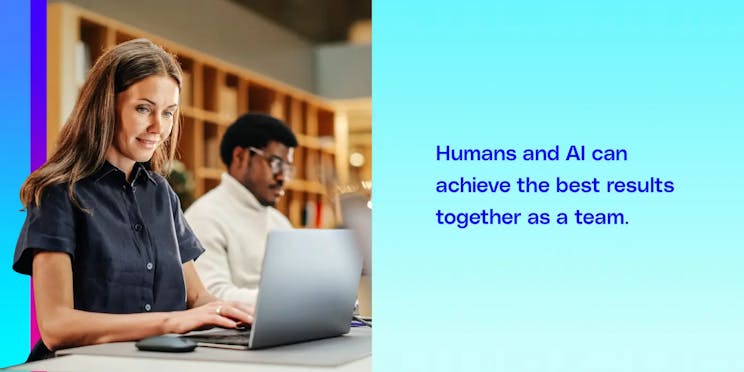 Humans and AI can achieve the best results together as a team.